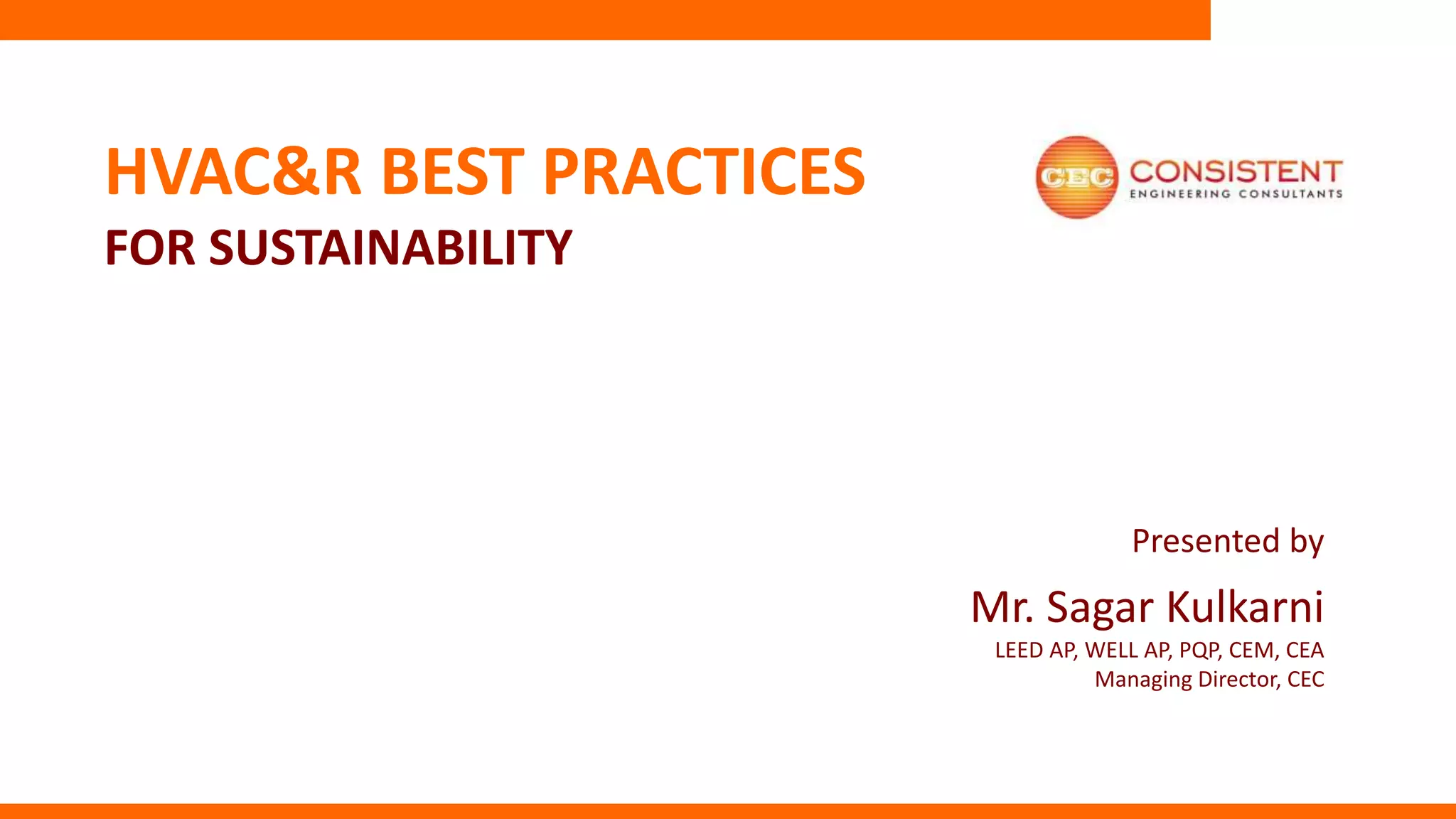 HVAC&R BEST PRACTICES
FOR SUSTAINABILITY

CEC CONSISTENT
ENGINEERING CONSULTANTS

Presented by

Mr. Sagar Kulkarni
LEED AP, WELL AP, PQP, CEM, CEA
Managing Director, CEC